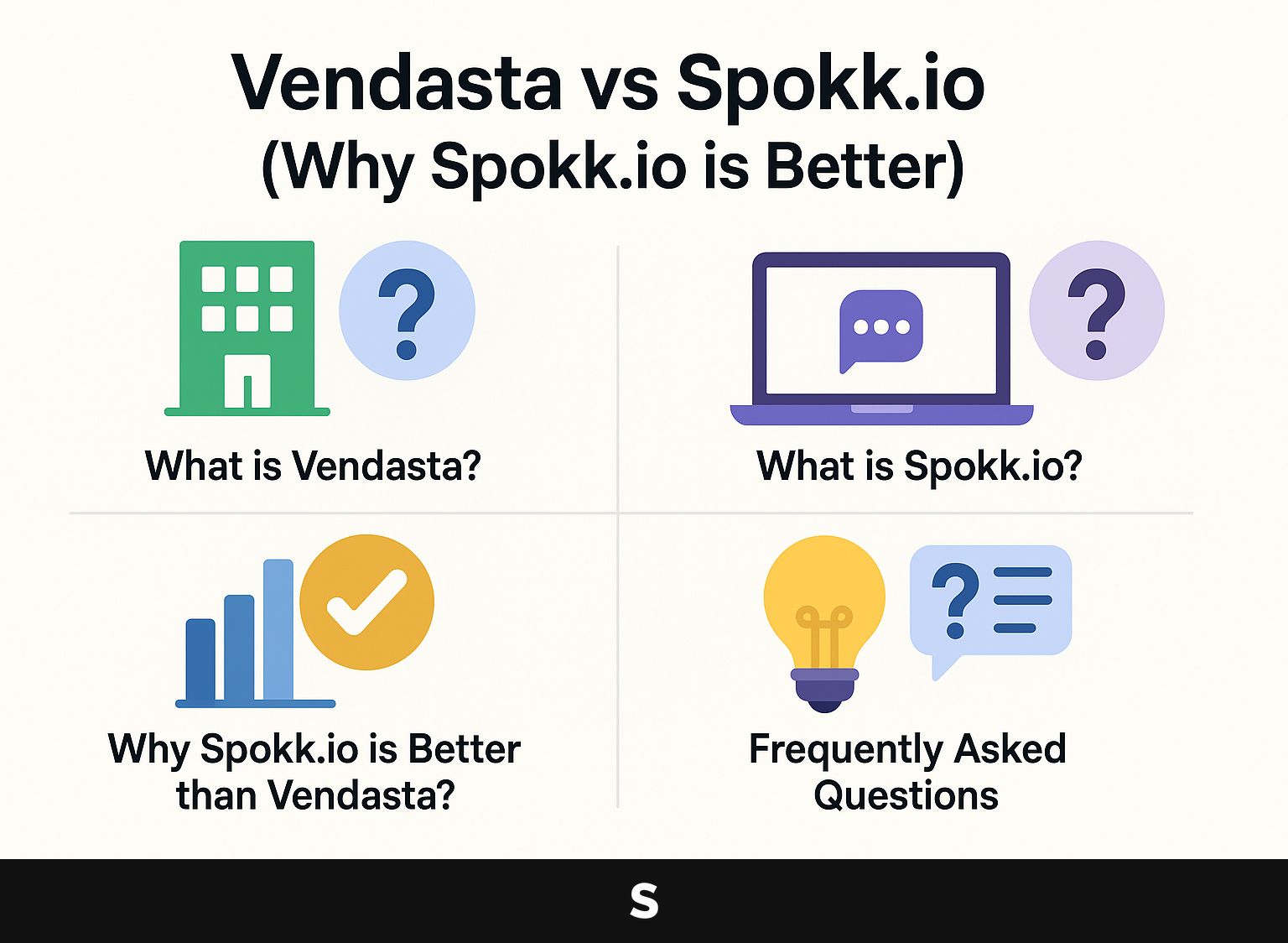 Vendasta vs Spokk.io
(Why Spokk.io is Better)

What is Vendasta?

What is Spokk.io?

Why Spokk.io is Better than Vendasta?

Frequently Asked Questions

S